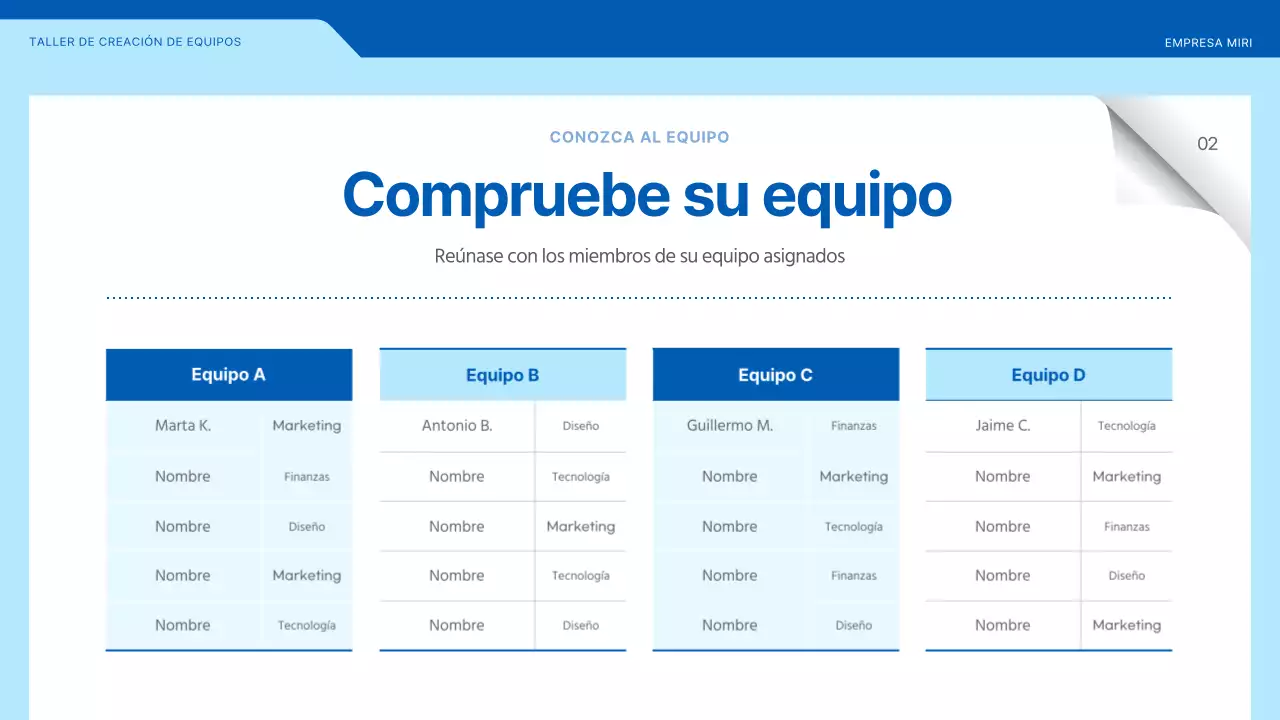 TALLER DE CREACIÓN DE EQUIPOS

EMPRESA MIRI

CONOZCA AL EQUIPO

02

Compruebe su equipo

Reúnase con los miembros de su equipo asignados

| Equipo A | |
|---|---|
| Marta K. | Marketing |
| Nombre | Finanzas |
| Nombre | Diseño |
| Nombre | Marketing |
| Nombre | Tecnología |

| Equipo B | |
|---|---|
| Antonio B. | Diseño |
| Nombre | Tecnología |
| Nombre | Marketing |
| Nombre | Tecnología |
| Nombre | Diseño |

| Equipo C | |
|---|---|
| Guillermo M. | Finanzas |
| Nombre | Marketing |
| Nombre | Tecnología |
| Nombre | Finanzas |
| Nombre | Diseño |

| Equipo D | |
|---|---|
| Jaime C. | Tecnología |
| Nombre | Marketing |
| Nombre | Finanzas |
| Nombre | Diseño |
| Nombre | Marketing |